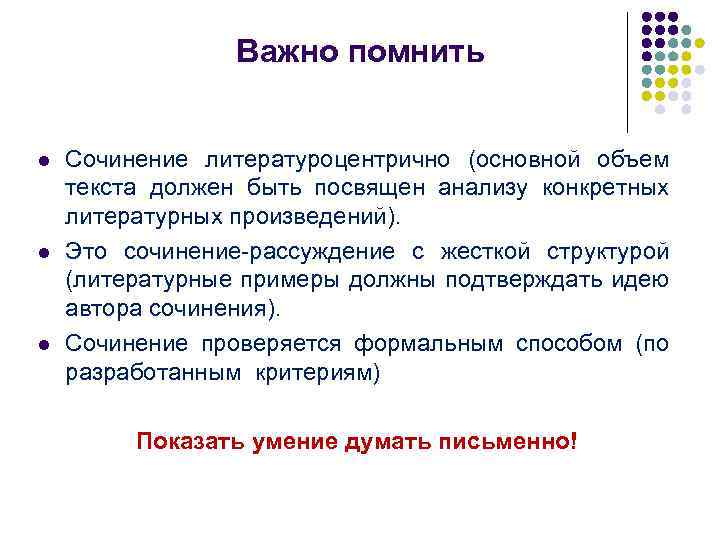 Важно помнить

- Сочинение литературоцентрично (основной объем текста должен быть посвящен анализу конкретных литературных произведений).
- Это сочинение-рассуждение с жесткой структурой (литературные примеры должны подтверждать идею автора сочинения).
- Сочинение проверяется формальным способом (по разработанным критериям)

Показать умение думать письменно!